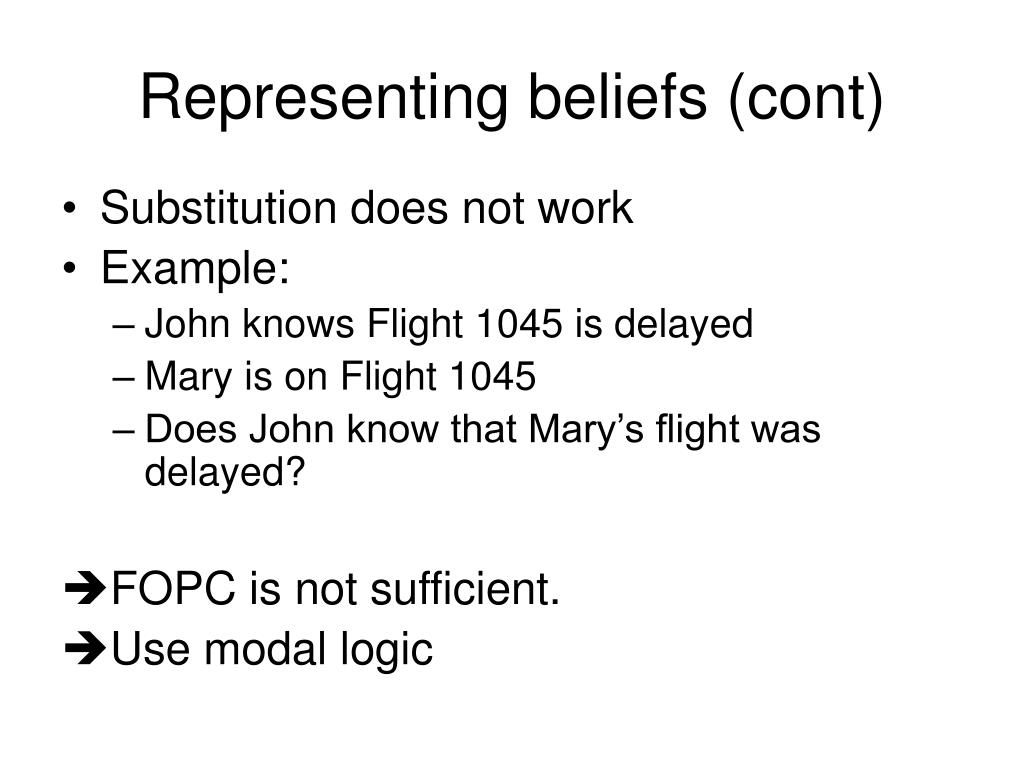 Representing beliefs (cont)

• Substitution does not work
• Example:
– John knows Flight 1045 is delayed
– Mary is on Flight 1045
– Does John know that Mary’s flight was delayed?

➔FOPC is not sufficient.
➔Use modal logic